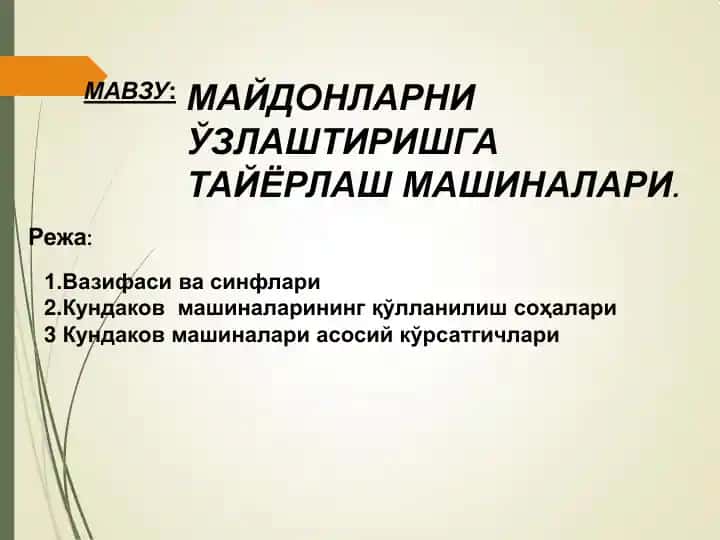 МАВЗУ: МАЙДОНЛАРНИ ЎЗЛАШТИРИШГА ТАЙЁРЛАШ МАШИНАЛАРИ.

Режа:

1.Вазифаси ва синфлари
2.Кундаков машиналарининг қўлланилиш соҳалари
3 Кундаков машиналари асосий кўрсатгичлари